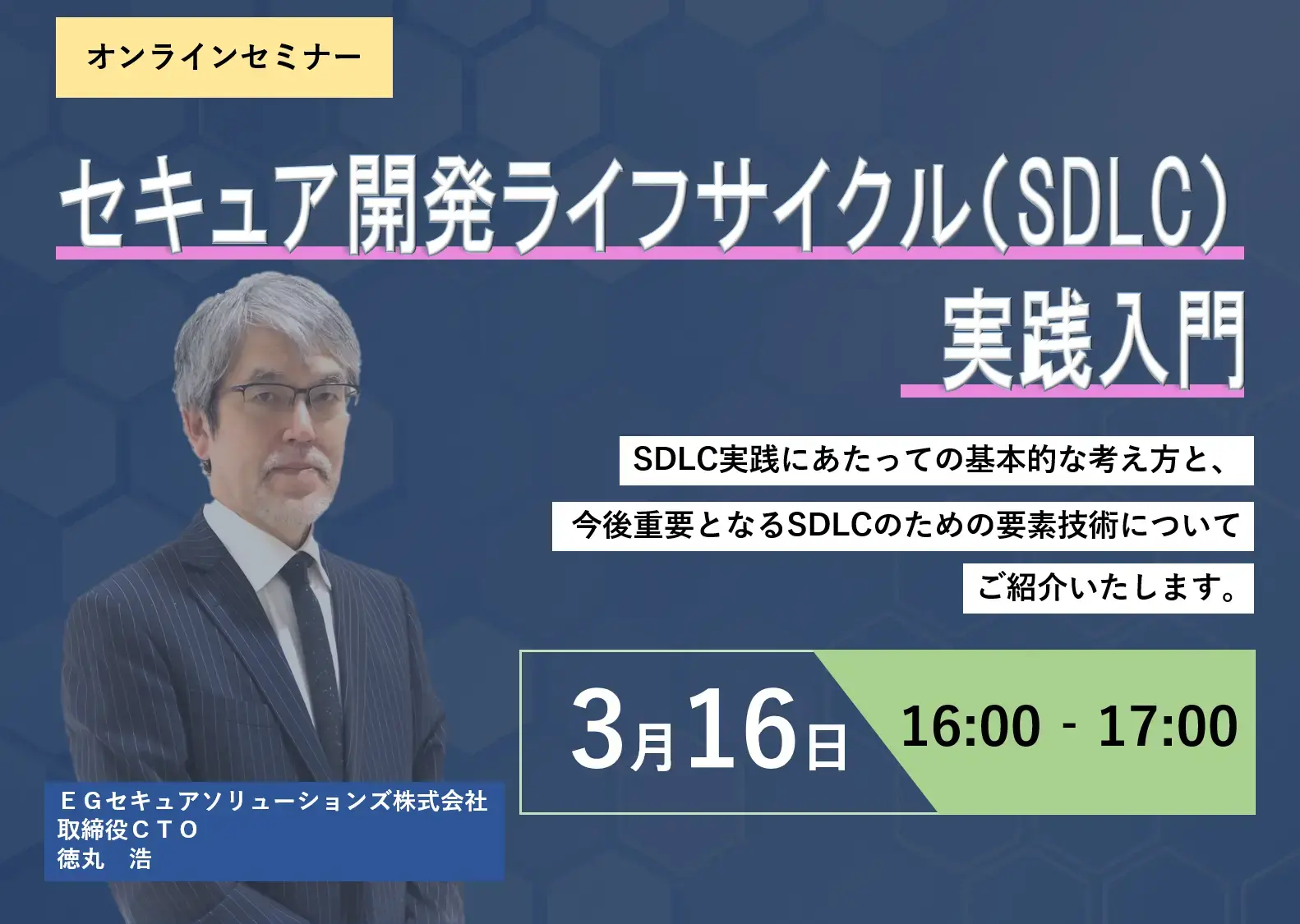 オンラインセミナー

セキュア開発ライフサイクル（SDLC）
実践入門

SDLC実践にあたっての基本的な考え方と、
今後重要となるSDLCのための要素技術について
ご紹介いたします。

3月16日 16:00 - 17:00

ＥＧセキュアソリューションズ株式会社
取締役ＣＴＯ
徳丸　浩